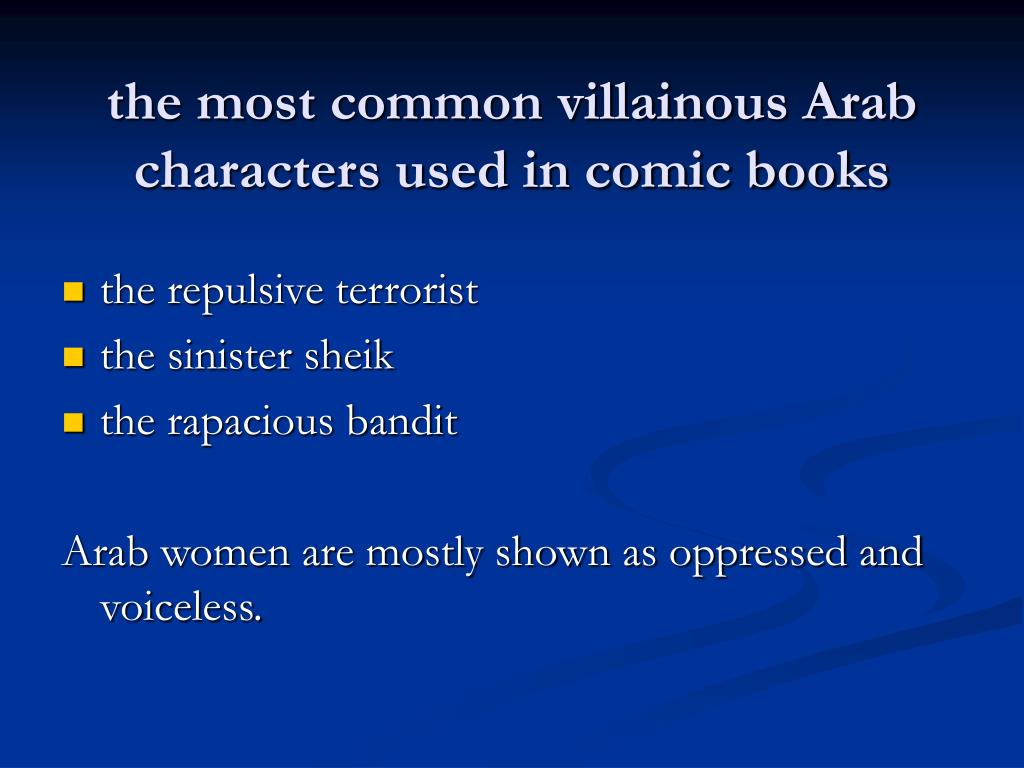 the most common villainous Arab characters used in comic books

- the repulsive terrorist
- the sinister sheik
- the rapacious bandit

Arab women are mostly shown as oppressed and voiceless.